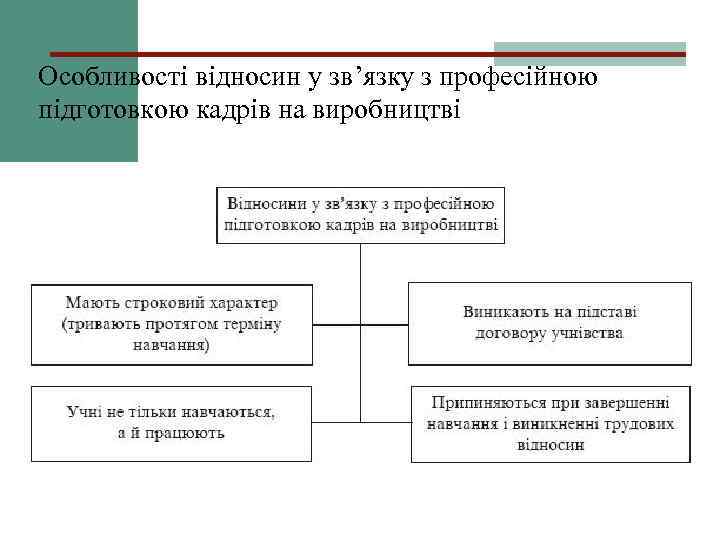 Особливості відносин у зв’язку з професійною підготовкою кадрів на виробництві

Відносини у зв’язку з професійною підготовкою кадрів на виробництві

Мають строковий характер (тривають протягом терміну навчання)

Виникають на підставі договору учнівства

Учні не тільки навчаються, а й працюють

Припиняються при завершенні навчання і виникненні трудових відносин